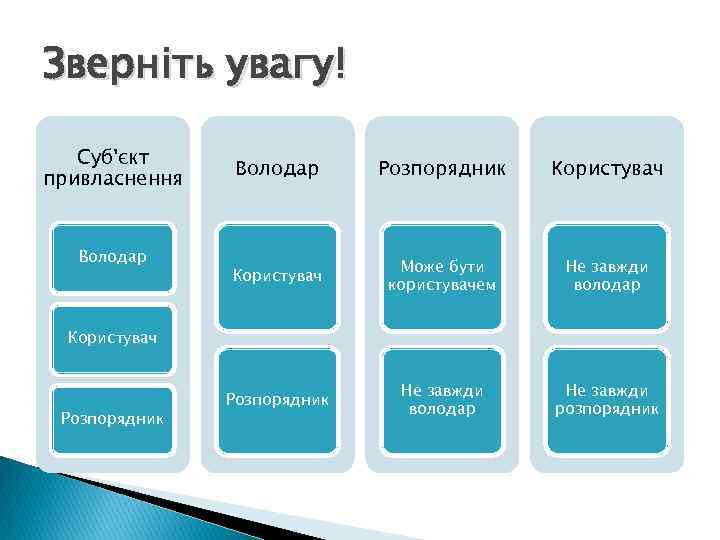 Зверніть увагу!

Суб'єкт привласнення

Володар

Користувач

Розпорядник

Володар

Користувач

Розпорядник

Розпорядник

Може бути користувачем

Не завжди володар

Користувач

Не завжди володар

Не завжди розпорядник